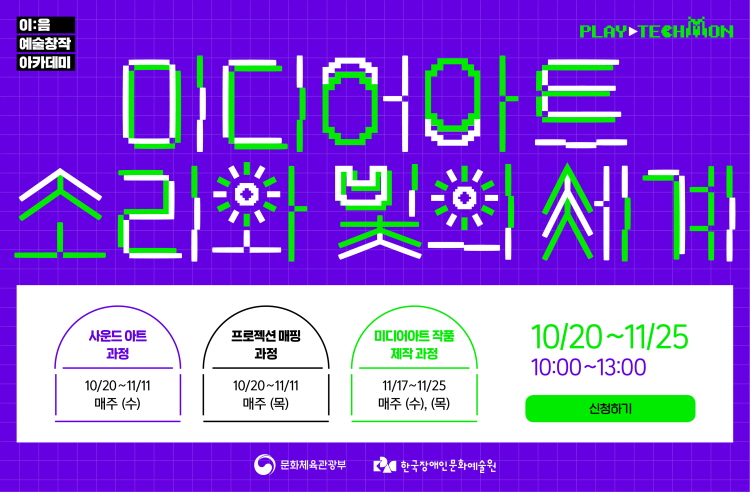 이:음
예술창작
아카데미

PLAY▶TECHMON

미디어아트
소리와 빛의 세계

사운드 아트 과정
10/20~11/11
매주 (수)

프로젝션 매핑 과정
10/20~11/11
매주 (목)

미디어아트 작품 제작 과정
11/17~11/25
매주 (수), (목)

10/20~11/25
10:00~13:00

신청하기

문화체육관광부
한국장애인문화예술원